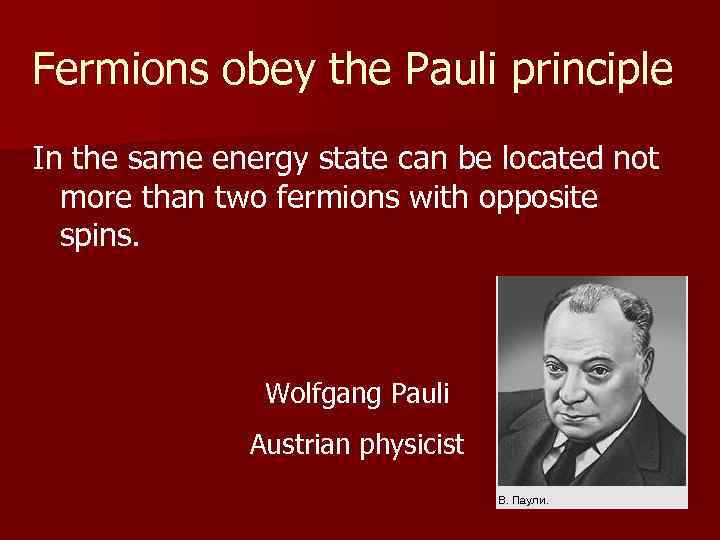 Fermions obey the Pauli principle

In the same energy state can be located not more than two fermions with opposite spins.

Wolfgang Pauli

Austrian physicist

В. Паули.